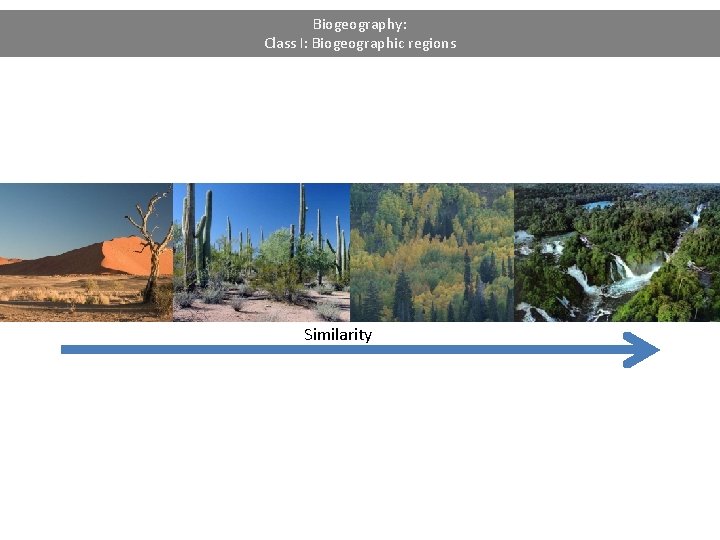 Biogeography:
Class I: Biogeographic regions

Similarity